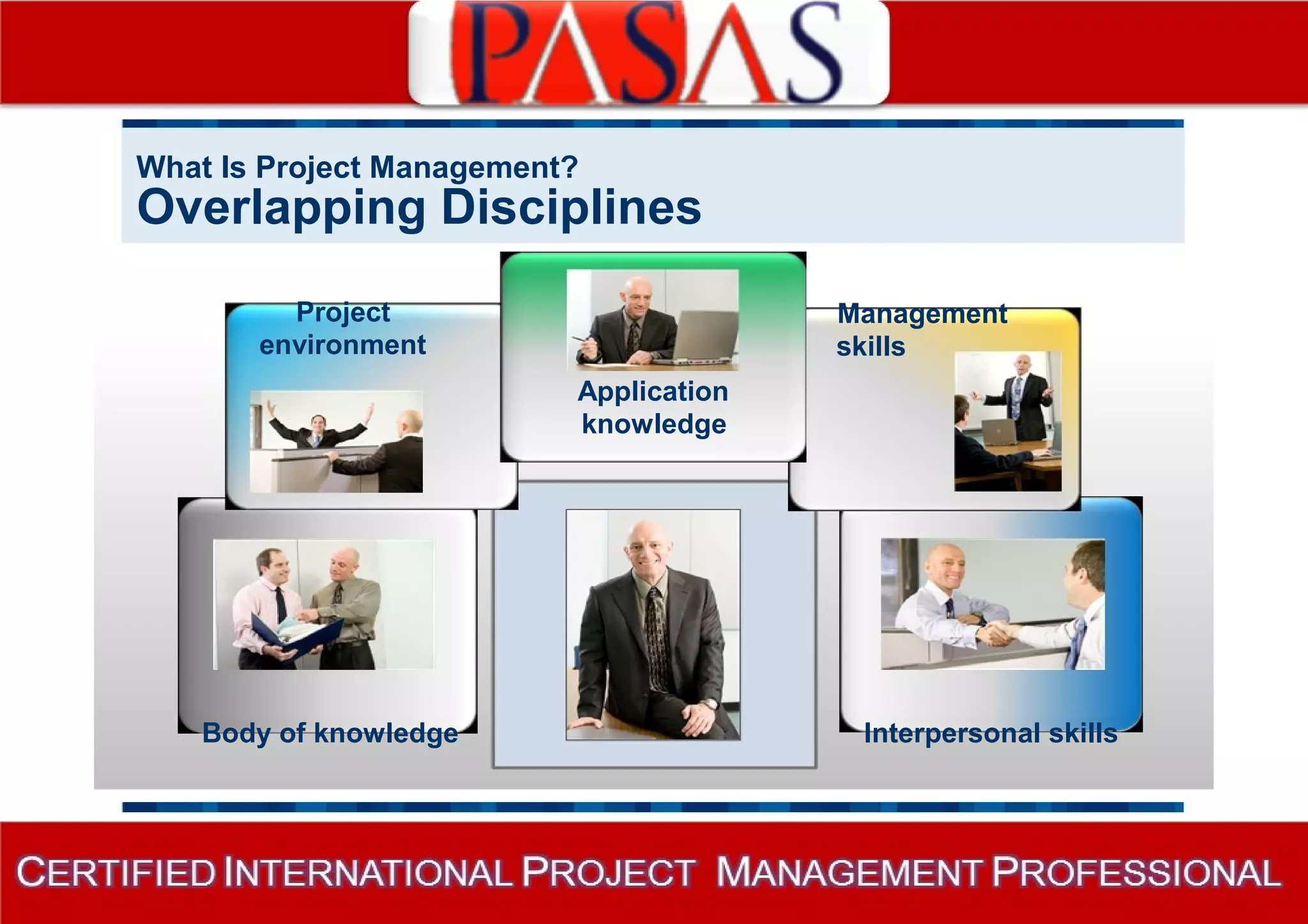 PASAS

What Is Project Management?
Overlapping Disciplines

Project environment

Application knowledge

Management skills

Body of knowledge

Interpersonal skills

CERTIFIED INTERNATIONAL PROJECT MANAGEMENT PROFESSIONAL